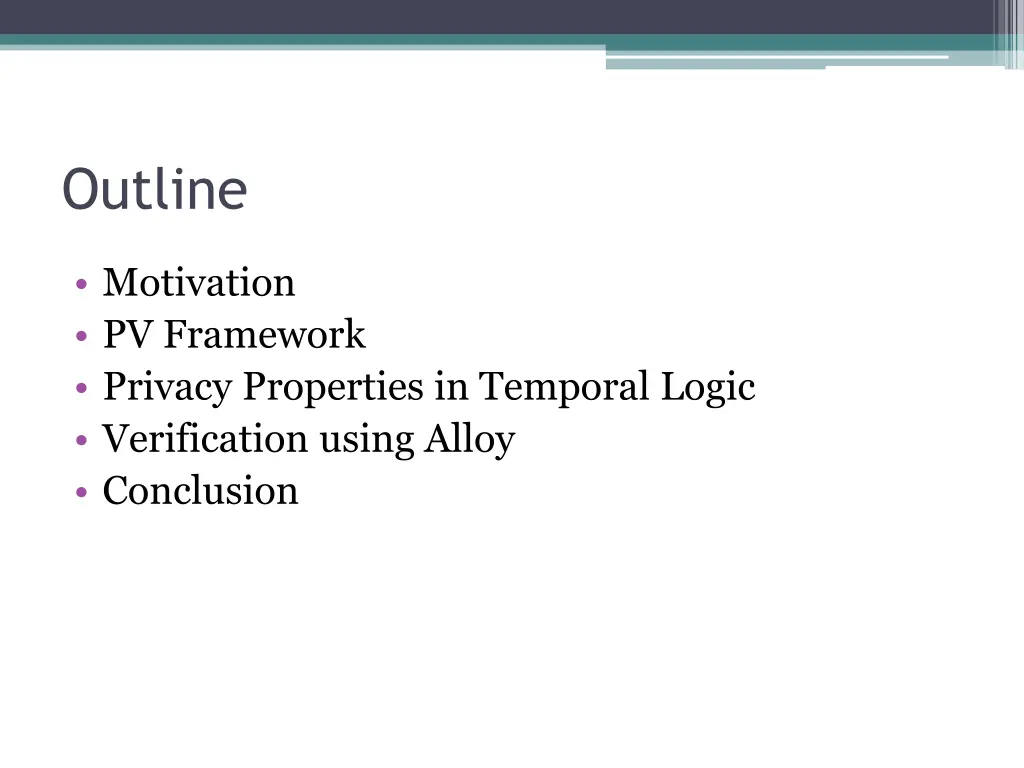 Outline

• Motivation
• PV Framework
• Privacy Properties in Temporal Logic
• Verification using Alloy
• Conclusion